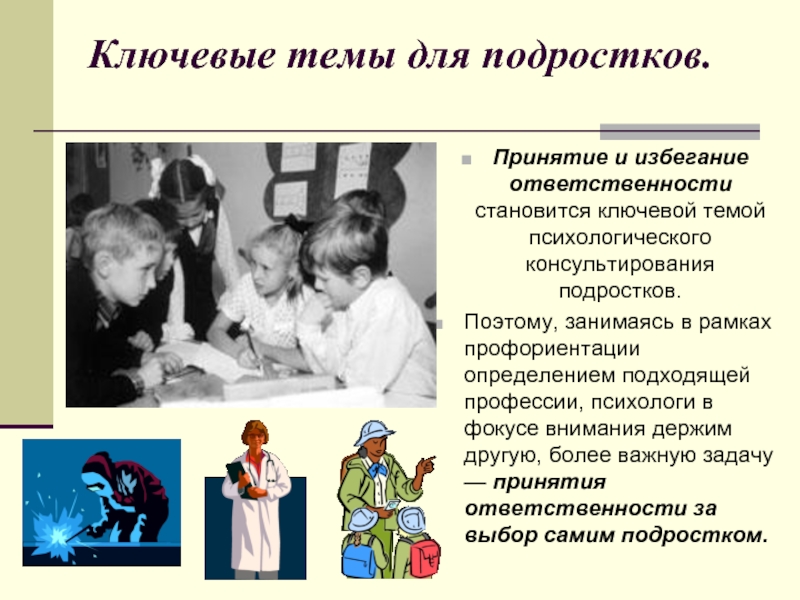 Ключевые темы для подростков.

Принятие и избегание ответственности становится ключевой темой психологического консультирования подростков.

Поэтому, занимаясь в рамках профориентации определением подходящей профессии, психологи в фокусе внимания держим другую, более важную задачу — принятия ответственности за выбор самим подростком.